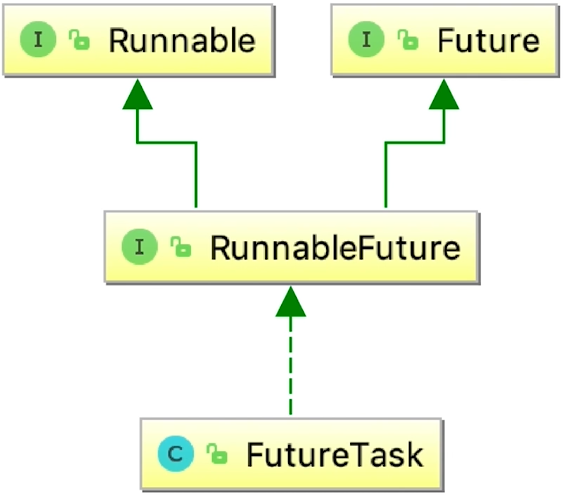 I Runnable

I Future

I RunnableFuture

C FutureTask